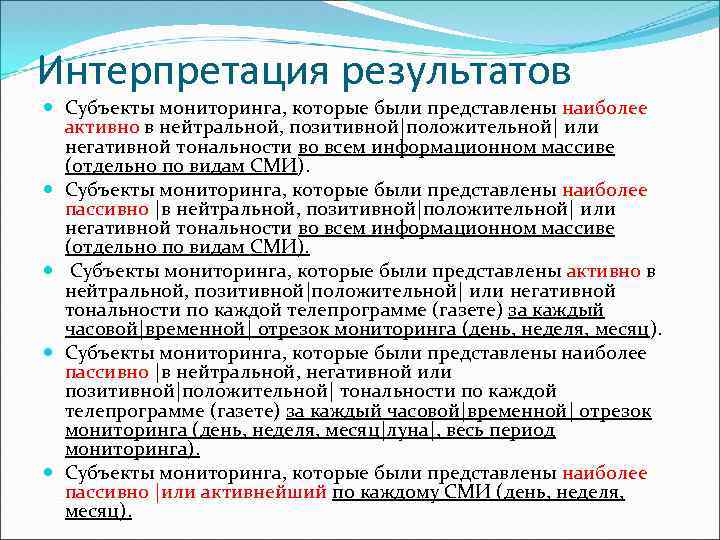 Интерпретация результатов

Субъекты мониторинга, которые были представлены наиболее активно в нейтральной, позитивной|положительной| или негативной тональности во всем информационном массиве (отдельно по видам СМИ).

Субъекты мониторинга, которые были представлены наиболее пассивно |в нейтральной, позитивной|положительной| или негативной тональности во всем информационном массиве (отдельно по видам СМИ).

Субъекты мониторинга, которые были представлены активно в нейтральной, позитивной|положительной| или негативной тональности по каждой телепрограмме (газете) за каждый часовой|временной| отрезок мониторинга (день, неделя, месяц).

Субъекты мониторинга, которые были представлены наиболее пассивно |в нейтральной, негативной или позитивной|положительной| тональности по каждой телепрограмме (газете) за каждый часовой|временной| отрезок мониторинга (день, неделя, месяц|луна|, весь период мониторинга).

Субъекты мониторинга, которые были представлены наиболее пассивно |или активнейший по каждому СМИ (день, неделя, месяц).